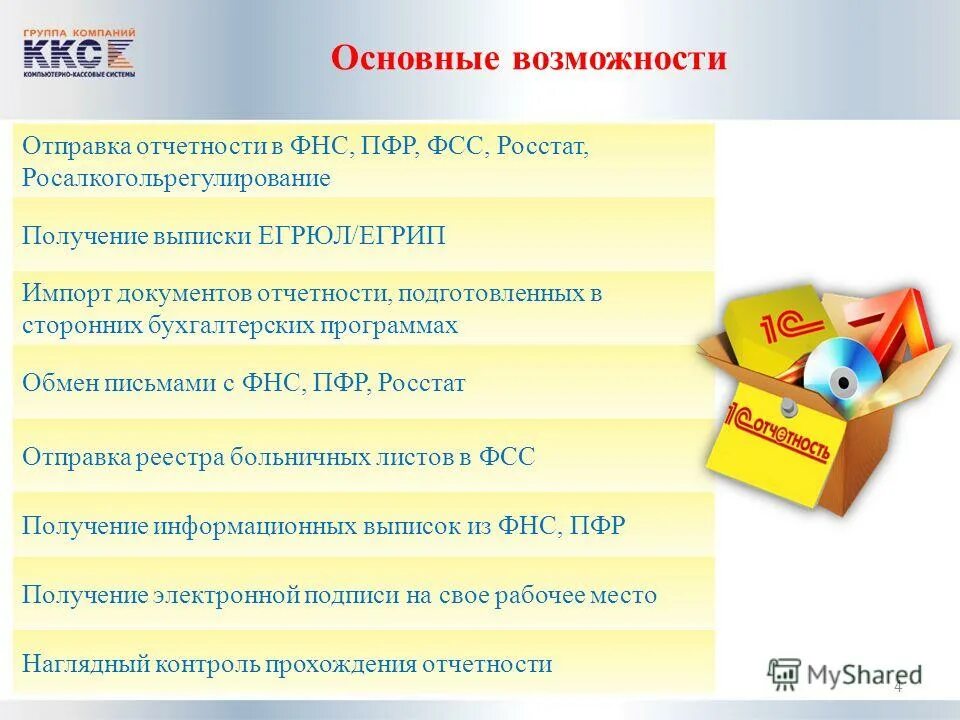 ГРУППА КОМПАНИЙ
ККС
КОМПЬЮТЕРНО-КАССОВЫЕ СИСТЕМЫ

Основные возможности

Отправка отчетности в ФНС, ПФР, ФСС, Росстат, Росалкогольрегулирование

Получение выписки ЕГРЮЛ/ЕГРИП

Импорт документов отчетности, подготовленных в сторонних бухгалтерских программах

Обмен письмами с ФНС, ПФР, Росстат

Отправка реестра больничных листов в ФСС

Получение информационных выписок из ФНС, ПФР

Получение электронной подписи на свое рабочее место

Наглядный контроль прохождения отчетности

1С

1С:ОТЧЕТНОСТЬ

MyShared

4